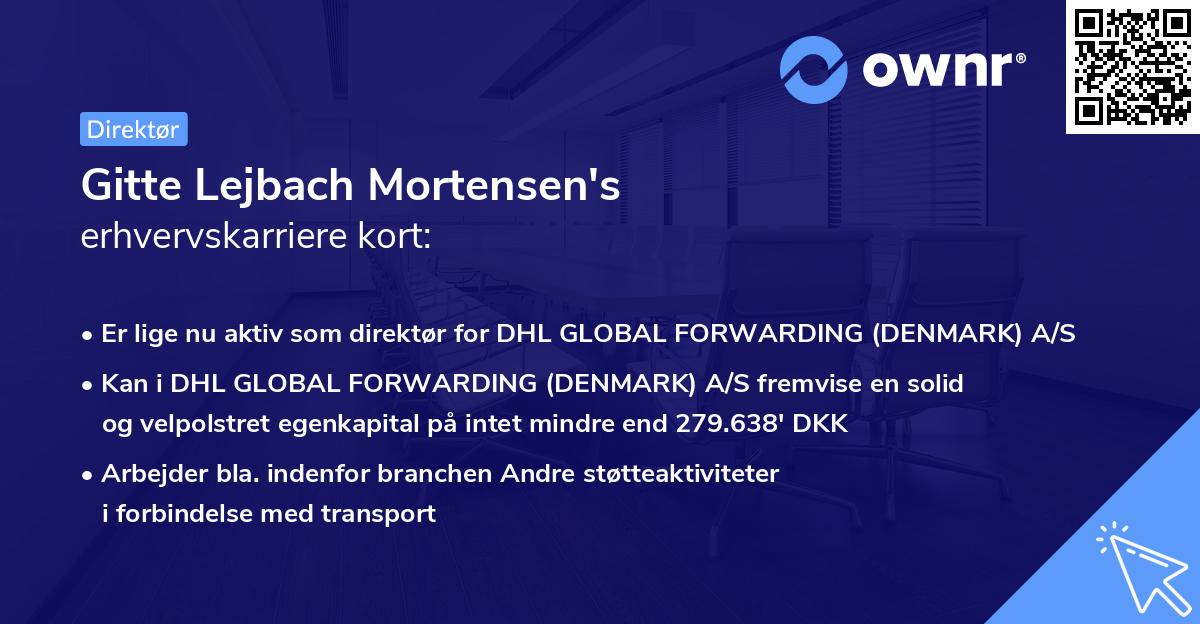 ownr®

Direktør

Gitte Lejbach Mortensen's erhvervskarriere kort:

• Er lige nu aktiv som direktør for DHL GLOBAL FORWARDING (DENMARK) A/S

• Kan i DHL GLOBAL FORWARDING (DENMARK) A/S fremvise en solid og velpolstret egenkapital på intet mindre end 279.638' DKK

• Arbejder bla. indenfor branchen Andre støtteaktiviteter i forbindelse med transport